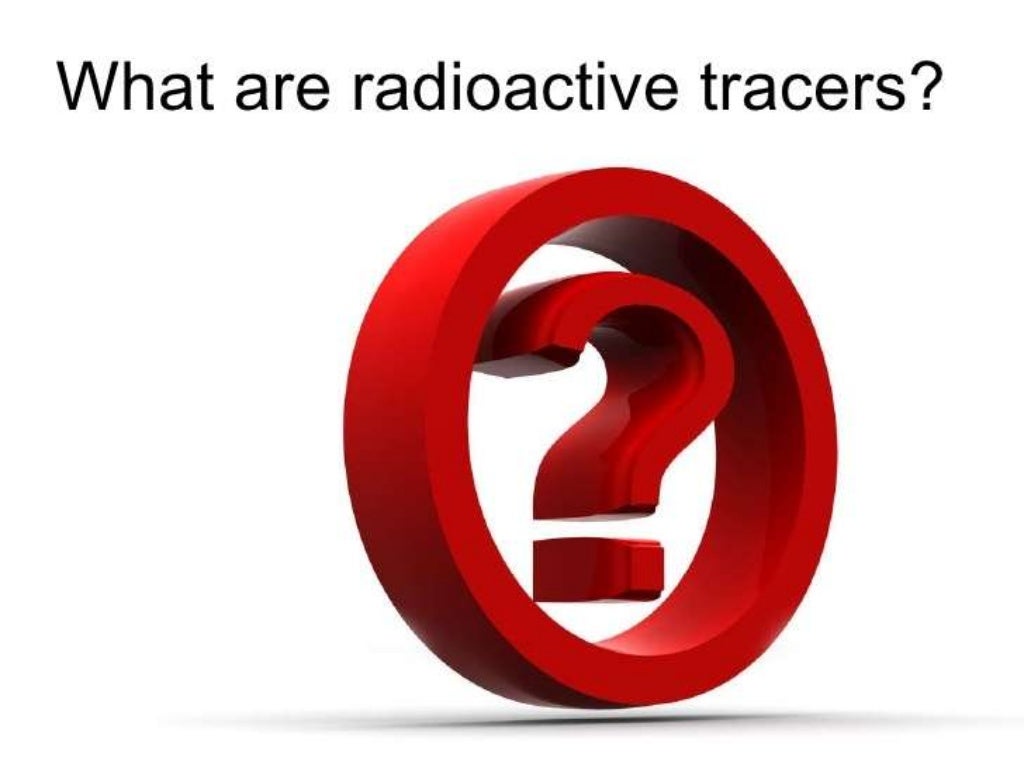 What are radioactive tracers?